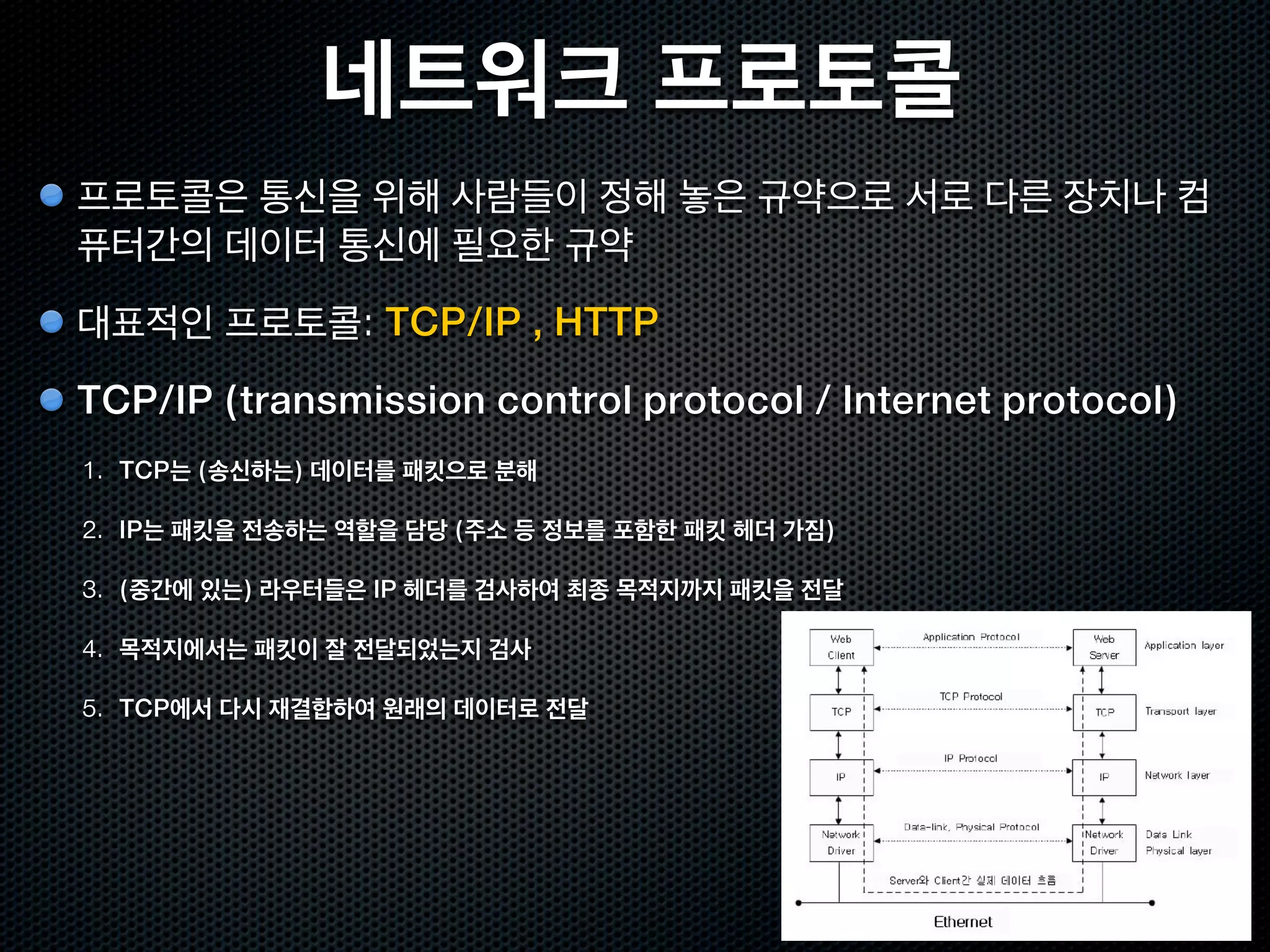 네트워크 프로토콜

프로토콜은 통신을 위해 사람들이 정해 놓은 규약으로 서로 다른 장치나 컴퓨터간의 데이터 통신에 필요한 규약

대표적인 프로토콜: TCP/IP , HTTP

TCP/IP (transmission control protocol / Internet protocol)

1. TCP는 (송신하는) 데이터를 패킷으로 분해

2. IP는 패킷을 전송하는 역할을 담당 (주소 등 정보를 포함한 패킷 헤더 가짐)

3. (중간에 있는) 라우터들은 IP 헤더를 검사하여 최종 목적지까지 패킷을 전달

4. 목적지에서는 패킷이 잘 전달되었는지 검사

5. TCP에서 다시 재결합하여 원래의 데이터로 전달

Web Client
Application Protocol
Web Server
Application layer
TCP
TCP Protocol
TCP
Transport layer
IP
IP Protocol
IP
Network layer
Network Driver
Data-link, Physical Protocol
Network Driver
Data Link Physical layer
Server와 Client간 실제 데이터 흐름
Ethernet